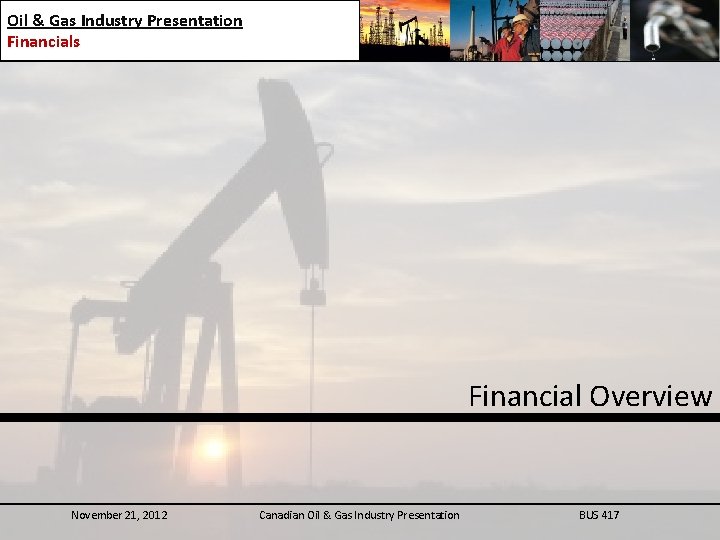 Oil & Gas Industry Presentation
Financials

Financial Overview

November 21, 2012

Canadian Oil & Gas Industry Presentation

BUS 417